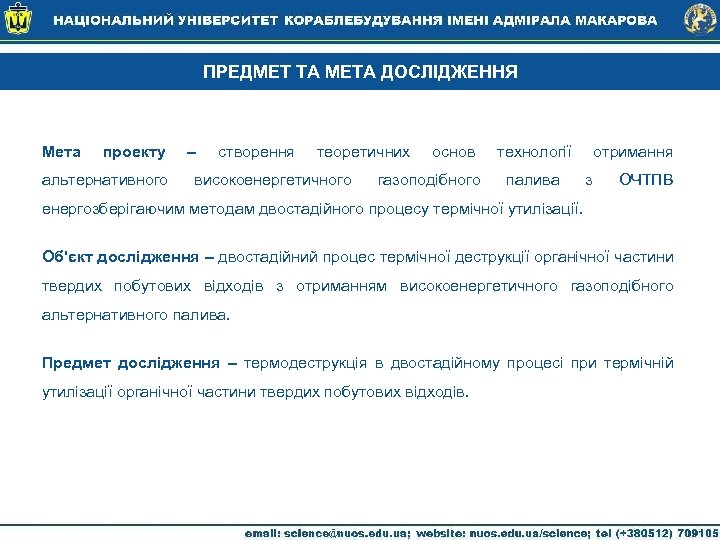 НАЦІОНАЛЬНИЙ УНІВЕРСИТЕТ КОРАБЛЕБУДУВАННЯ ІМЕНІ АДМІРАЛА МАКАРОВА

ПРЕДМЕТ ТА МЕТА ДОСЛІДЖЕННЯ

Мета проекту – створення теоретичних основ технології отримання альтернативного високоенергетичного газоподібного палива з ОЧТПВ енергозберігаючим методам двостадійного процесу термічної утилізації.

Об'єкт дослідження – двостадійний процес термічної деструкції органічної частини твердих побутових відходів з отриманням високоенергетичного газоподібного альтернативного палива.

Предмет дослідження – термодеструкція в двостадійному процесі при термічній утилізації органічної частини твердих побутових відходів.

email: science@nuos.edu.ua; website: nuos.edu.ua/science; tel (+380512) 709105